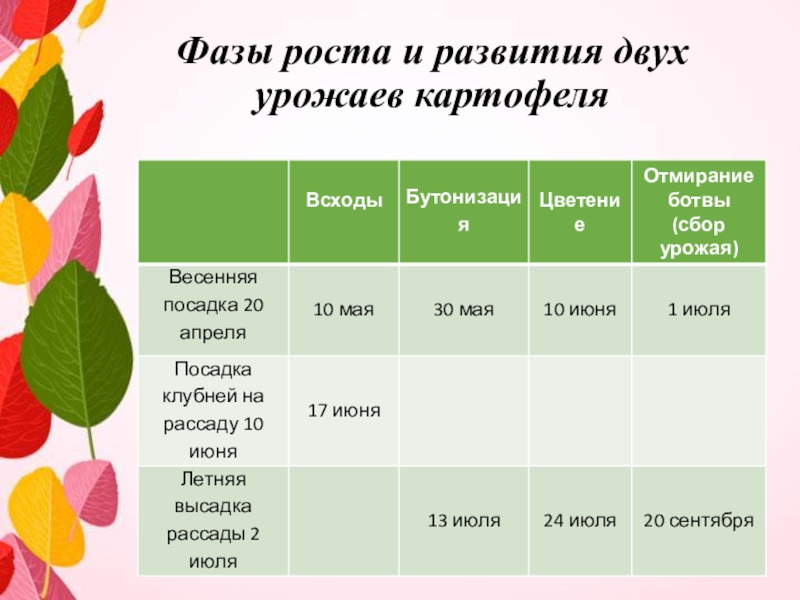 Фазы роста и развития двух урожаев картофеля

| | Всходы | Бутонизация | Цветение | Отмирание ботвы (сбор урожая) |
|---|---|---|---|---|
| Весенняя посадка 20 апреля | 10 мая | 30 мая | 10 июня | 1 июля |
| Посадка клубней на рассаду 10 июня | 17 июня | | | |
| Летняя высадка рассады 2 июля | | 13 июля | 24 июля | 20 сентября |